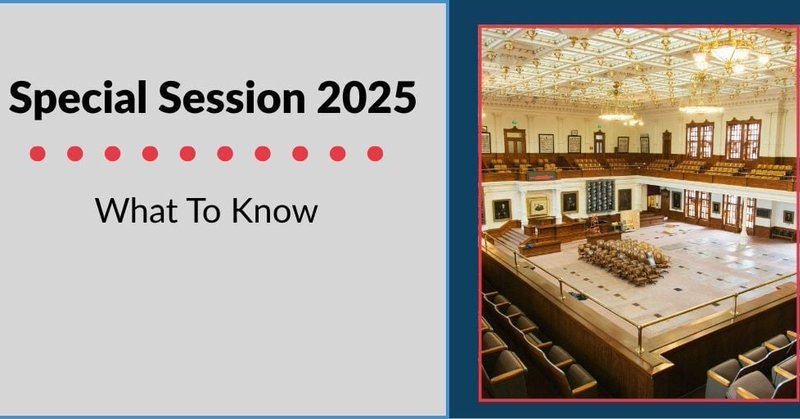 Special Session 2025

What To Know